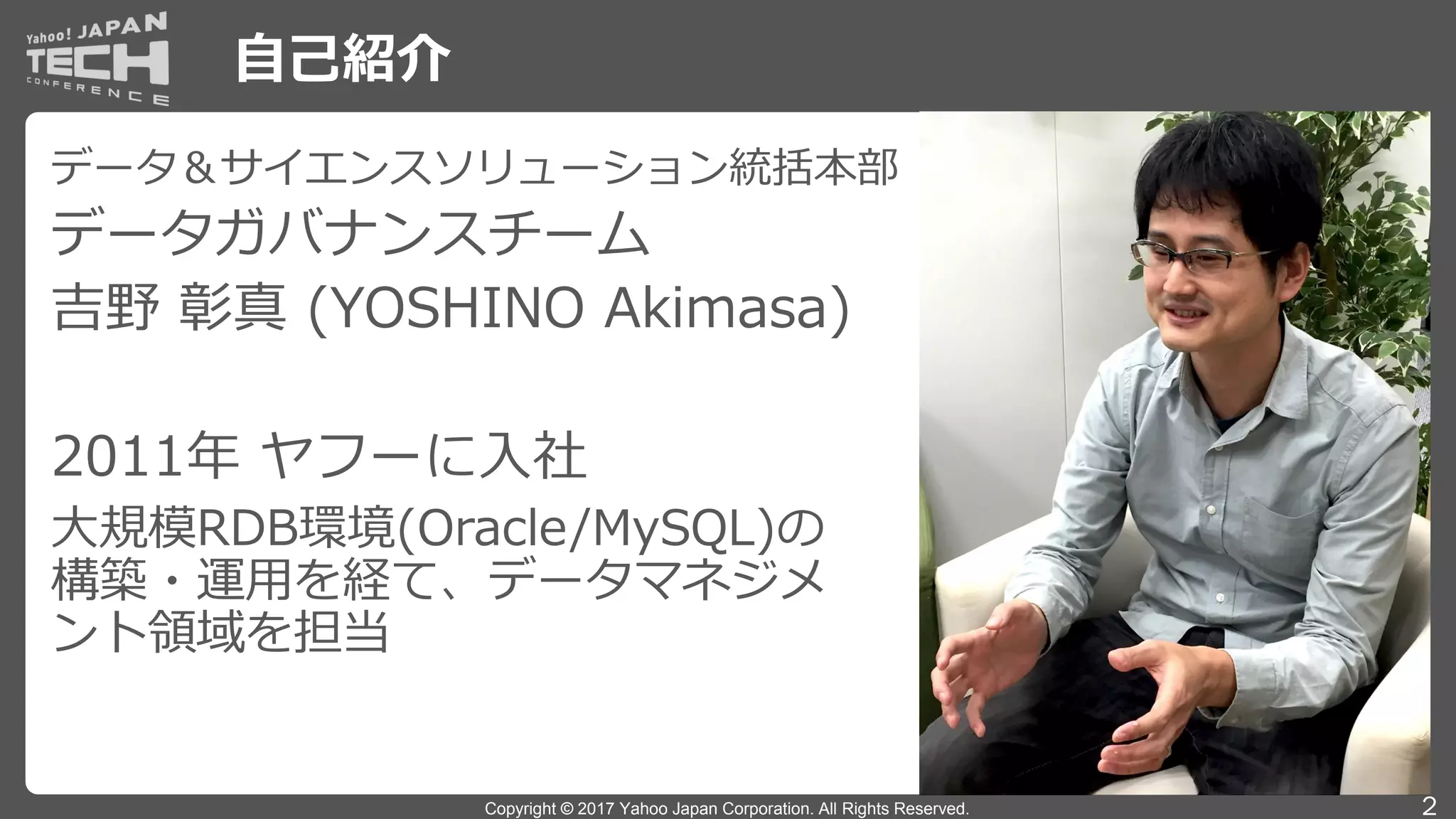 Yahoo! JAPAN TECH CONFERENCE

自己紹介

データ＆サイエンスソリューション統括本部
データガバナンスチーム
吉野 彰真 (YOSHINO Akimasa)

2011年 ヤフーに入社
大規模RDB環境(Oracle/MySQL)の構築・運用を経て、データマネジメント領域を担当

Copyright © 2017 Yahoo Japan Corporation. All Rights Reserved.

2